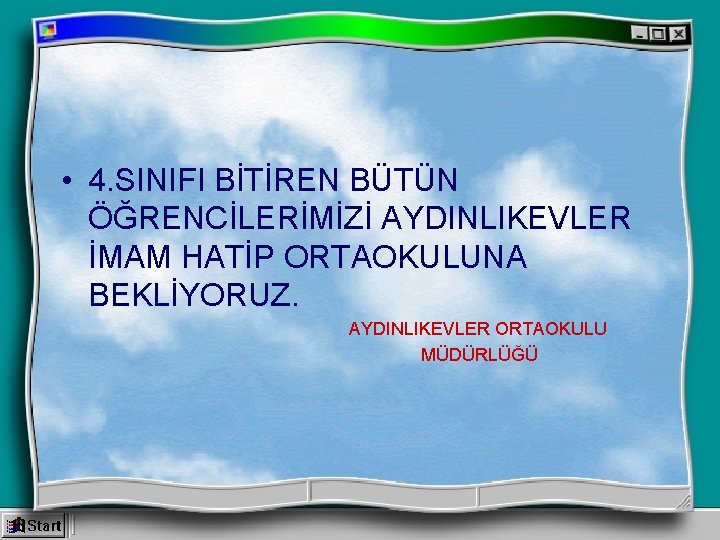 • 4.SINIFI BİTİREN BÜTÜN ÖĞRENCİLERİMİZİ AYDINLIKEVLER İMAM HATİP ORTAOKULUNA BEKLİYORUZ.

AYDINLIKEVLER ORTAOKULU MÜDÜRLÜĞÜ

Start